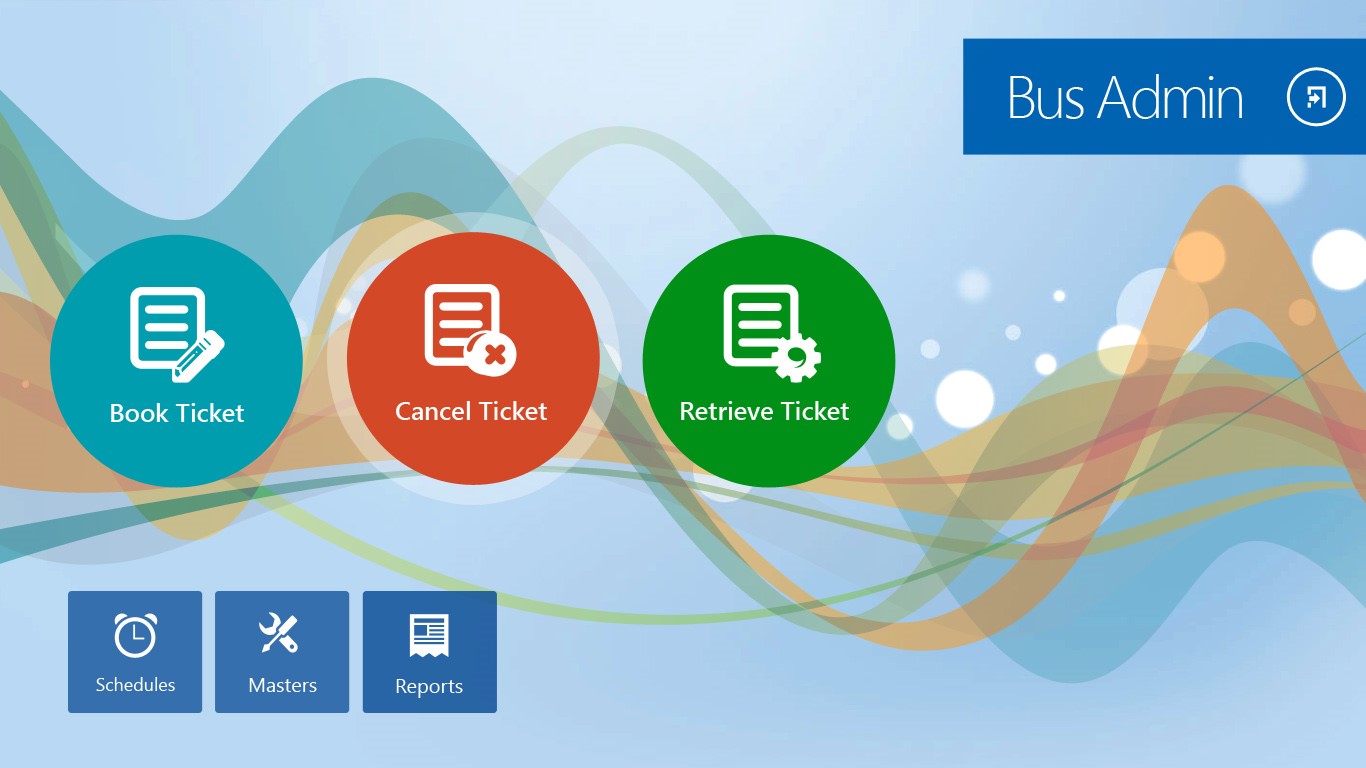 Bus Admin

Book Ticket

Cancel Ticket

Retrieve Ticket

Schedules

Masters

Reports